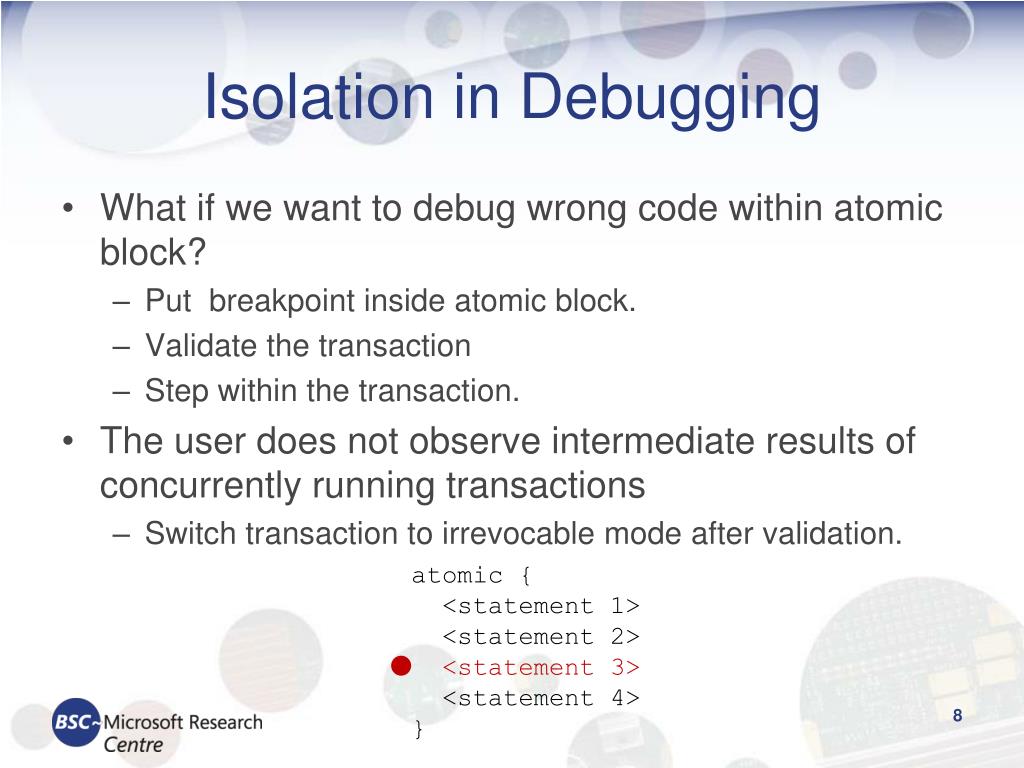 Isolation in Debugging

• What if we want to debug wrong code within atomic block?
– Put  breakpoint inside atomic block.
– Validate the transaction
– Step within the transaction.

• The user does not observe intermediate results of concurrently running transactions
– Switch transaction to irrevocable mode after validation.

atomic {
  <statement 1>
  <statement 2>
  <statement 3>
  <statement 4>
}

BSC Microsoft Research Centre

8